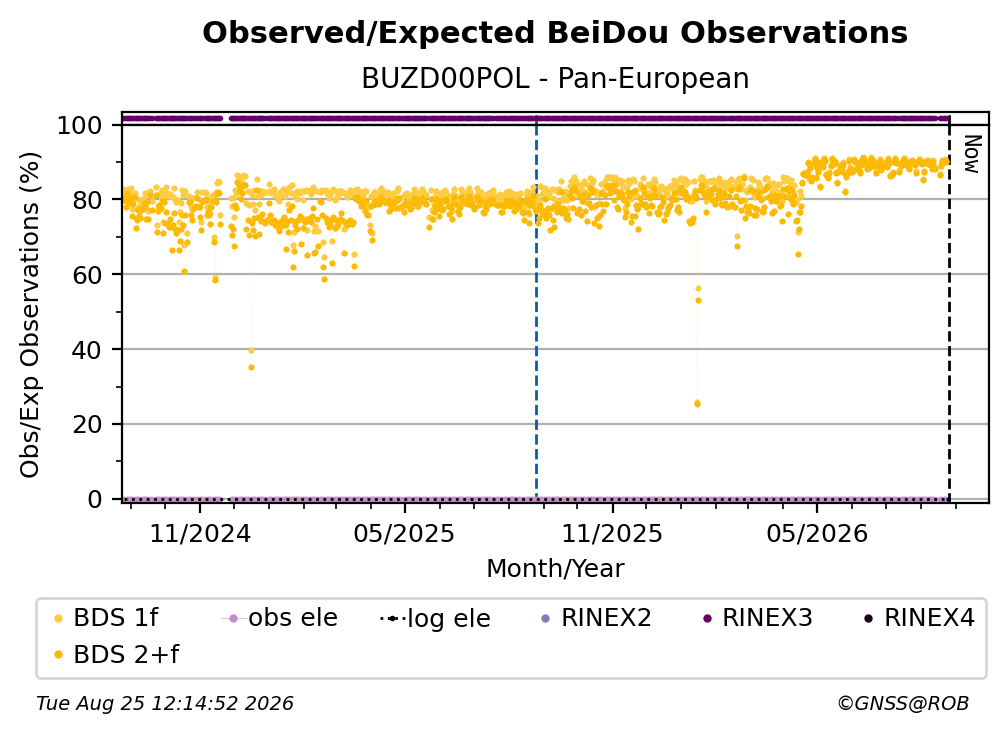 Observed/Expected BeiDou Observations
BUZD00POL - Pan-European

Obs/Exp Observations (%)
100
80
60
40
20
0

Now

11/2024
05/2025
11/2025
05/2026
Month/Year

BDS 1f
obs ele
log ele
RINEX2
RINEX3
RINEX4
BDS 2+f

Tue Aug 25 12:14:52 2026
©GNSS@ROB